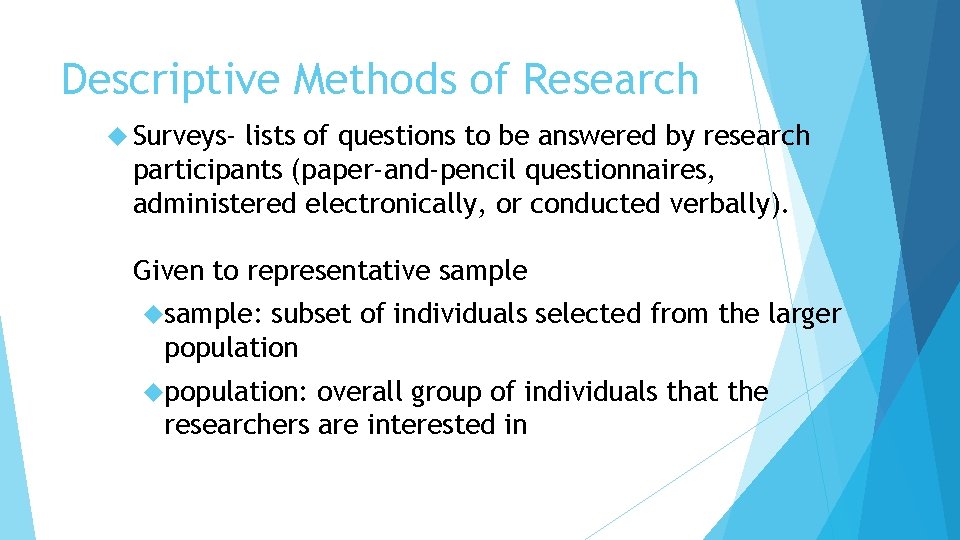 Descriptive Methods of Research

Surveys- lists of questions to be answered by research participants (paper-and-pencil questionnaires, administered electronically, or conducted verbally).

Given to representative sample

sample: subset of individuals selected from the larger population

population: overall group of individuals that the researchers are interested in